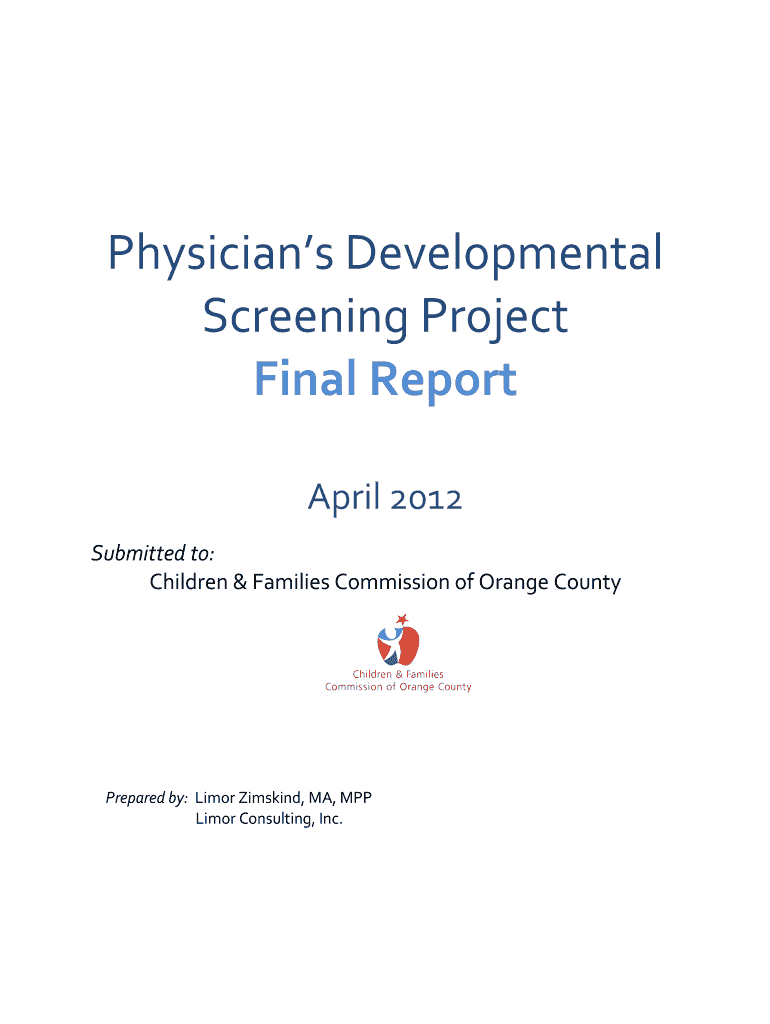 Physician's Developmental Screening Project
Final Report

April 2012

Submitted to:
Children & Families Commission of Orange County

Children & Families
Commission of Orange County

Prepared by: Limor Zimskind, MA, MPP
Limor Consulting, Inc.